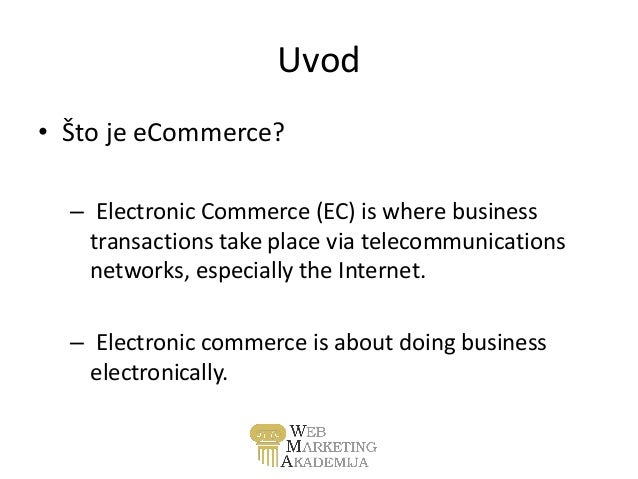 Uvod

• Što je eCommerce?

– Electronic Commerce (EC) is where business transactions take place via telecommunications networks, especially the Internet.

– Electronic commerce is about doing business electronically.

WEB MARKETING AKADEMIJA